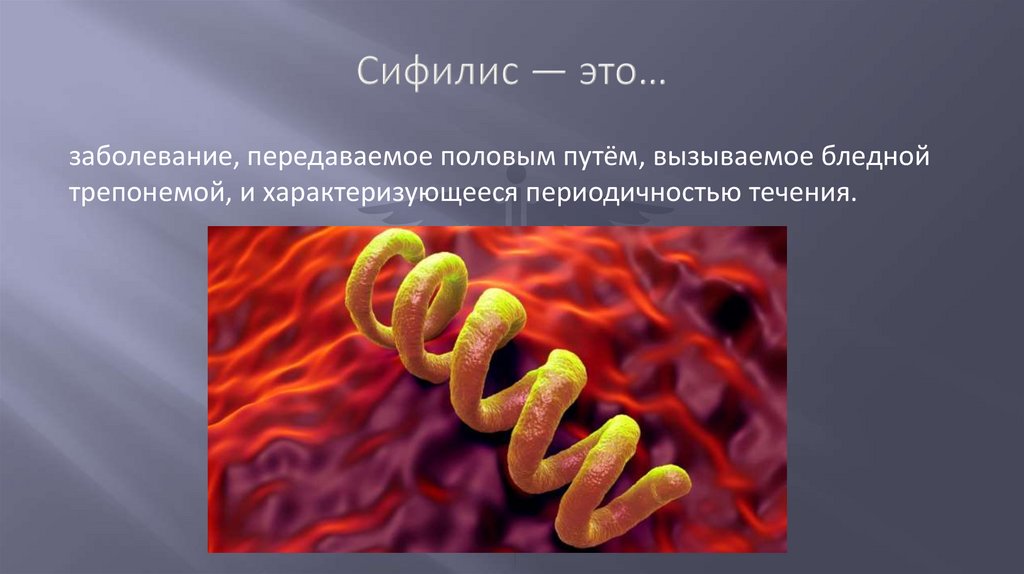 Сифилис — это...

заболевание, передаваемое половым путём, вызываемое бледной трепонемой, и характеризующееся периодичностью течения.